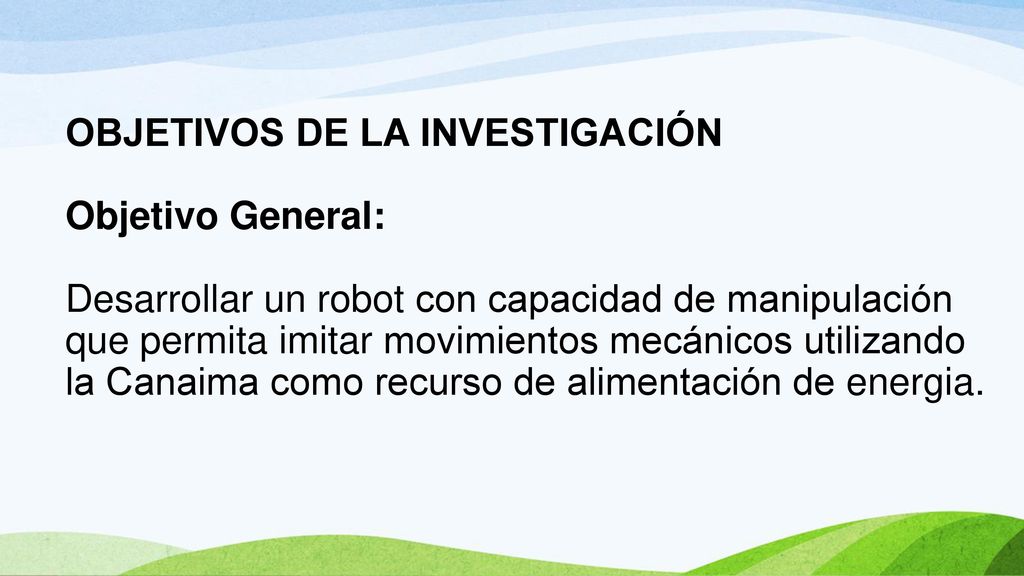 OBJETIVOS DE LA INVESTIGACIÓN

Objetivo General:

Desarrollar un robot con capacidad de manipulación que permita imitar movimientos mecánicos utilizando la Canaima como recurso de alimentación de energia.